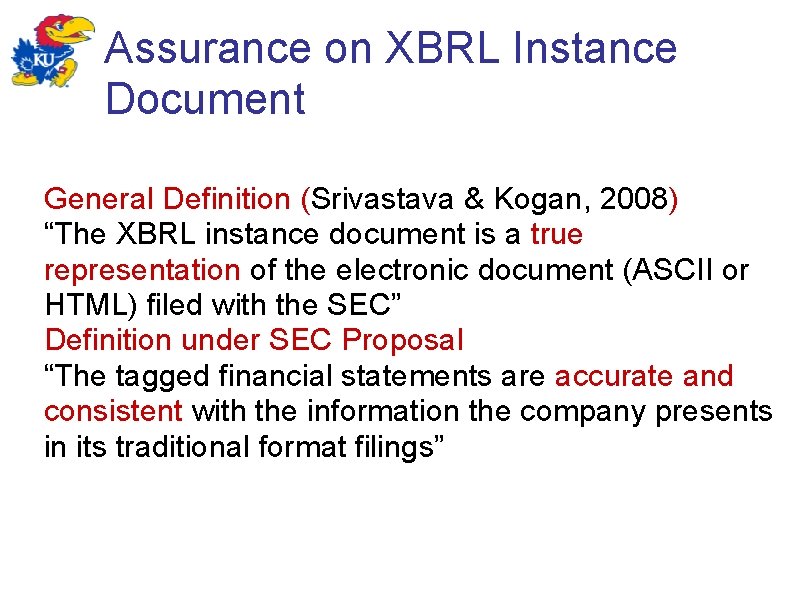 KU

Assurance on XBRL Instance Document

General Definition (Srivastava & Kogan, 2008)
“The XBRL instance document is a true representation of the electronic document (ASCII or HTML) filed with the SEC”
Definition under SEC Proposal
“The tagged financial statements are accurate and consistent with the information the company presents in its traditional format filings”